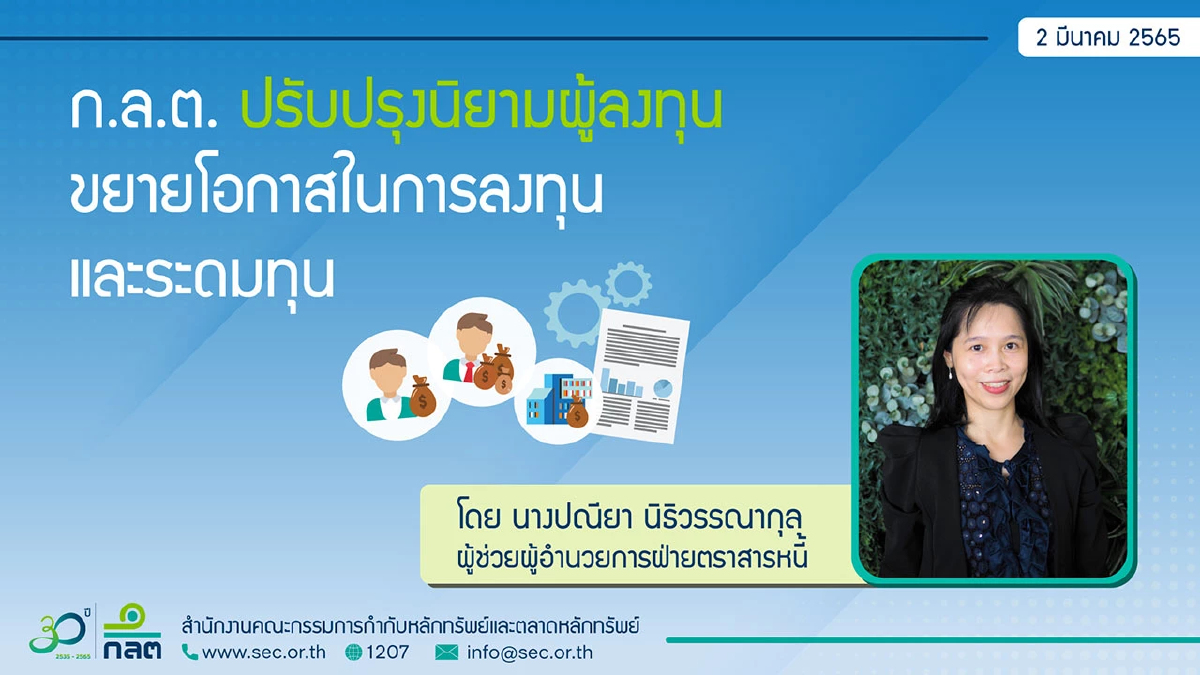 2 มีนาคม 2565

ก.ล.ต. ปรับปรุงนิยามผู้ลงทุน ขยายโอกาสในการลงทุน และระดมทุน

โดย นางปณิยา นิธิวรรณากุล
ผู้ช่วยผู้อำนวยการฝ่ายตราสารหนี้

30 ปี 2535 - 2565

กลต

สำนักงานคณะกรรมการกำกับหลักทรัพย์และตลาดหลักทรัพย์
www.sec.or.th 1207 info@sec.or.th